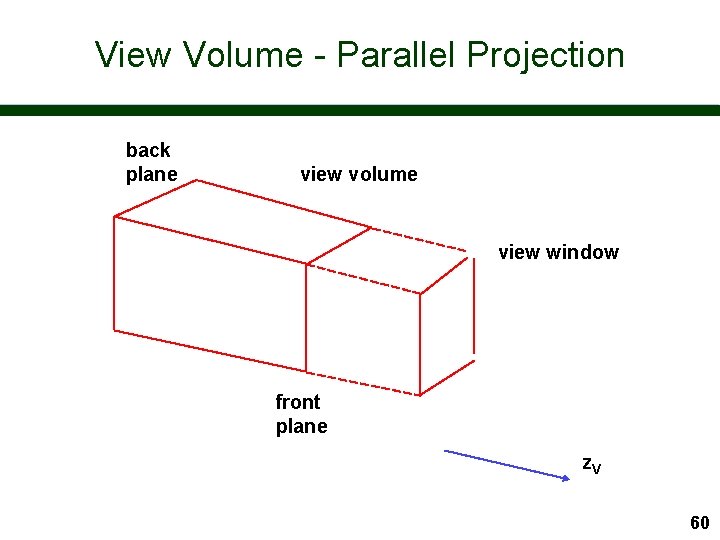 View Volume - Parallel Projection

back plane

view volume

view window

front plane

$z_V$

60